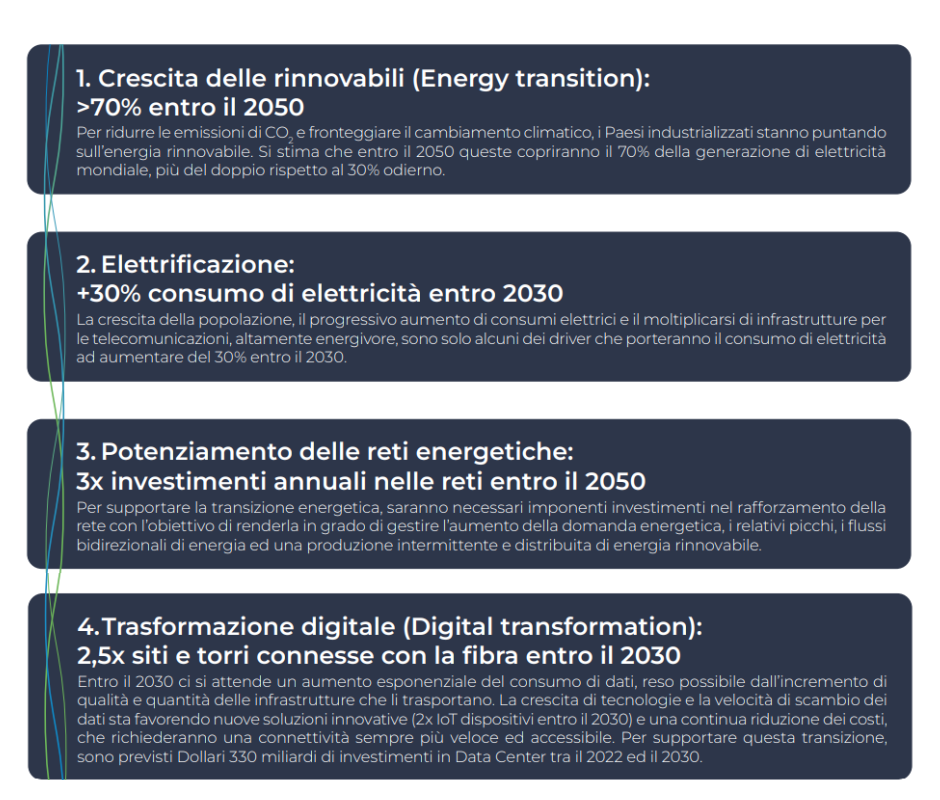 1. Crescita delle rinnovabili (Energy transition): >70% entro il 2050

Per ridurre le emissioni di $CO_2$ e fronteggiare il cambiamento climatico, i Paesi industrializzati stanno puntando sull'energia rinnovabile. Si stima che entro il 2050 queste copriranno il 70% della generazione di elettricità mondiale, più del doppio rispetto al 30% odierno.

2. Elettrificazione: +30% consumo di elettricità entro 2030

La crescita della popolazione, il progressivo aumento di consumi elettrici e il moltiplicarsi di infrastrutture per le telecomunicazioni, altamente energivore, sono solo alcuni dei driver che porteranno il consumo di elettricità ad aumentare del 30% entro il 2030.

3. Potenziamento delle reti energetiche: 3x investimenti annuali nelle reti entro il 2050

Per supportare la transizione energetica, saranno necessari imponenti investimenti nel rafforzamento della rete con l'obiettivo di renderla in grado di gestire l'aumento della domanda energetica, i relativi picchi, i flussi bidirezionali di energia ed una produzione intermittente e distribuita di energia rinnovabile.

4. Trasformazione digitale (Digital transformation): 2,5x siti e torri connesse con la fibra entro il 2030

Entro il 2030 ci si attende un aumento esponenziale del consumo di dati, reso possibile dall'incremento di qualità e quantità delle infrastrutture che li trasportano. La crescita di tecnologie e la velocità di scambio dei dati sta favorendo nuove soluzioni innovative (2x IoT dispositivi entro il 2030) e una continua riduzione dei costi, che richiederanno una connettività sempre più veloce ed accessibile. Per supportare questa transizione, sono previsti Dollari 330 miliardi di investimenti in Data Center tra il 2022 ed il 2030.